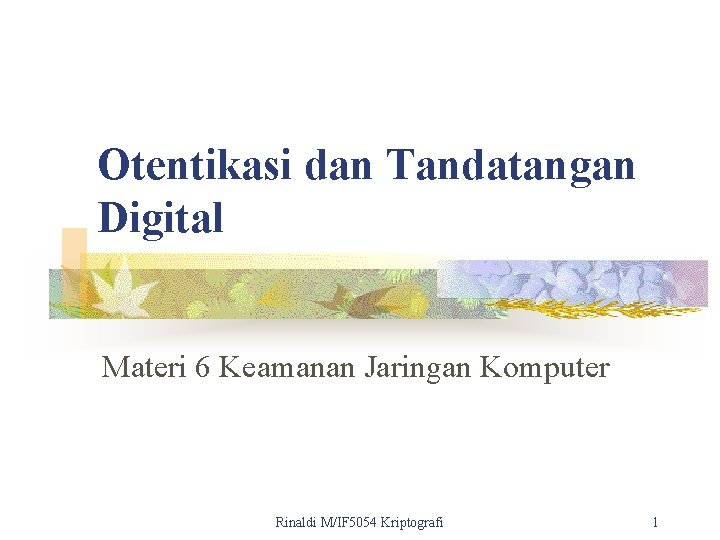 Otentikasi dan Tandatangan Digital

Materi 6 Keamanan Jaringan Komputer

Rinaldi M/IF5054 Kriptografi

1